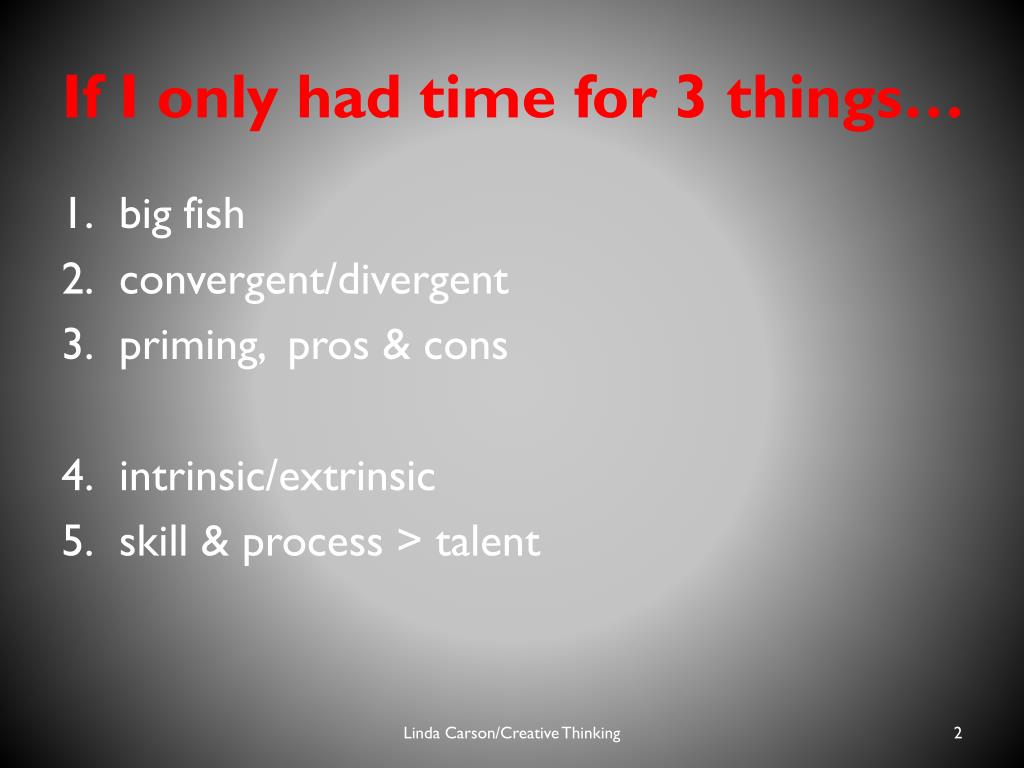 If I only had time for 3 things…

1. big fish
2. convergent/divergent
3. priming, pros & cons

4. intrinsic/extrinsic
5. skill & process > talent

Linda Carson/Creative Thinking

2